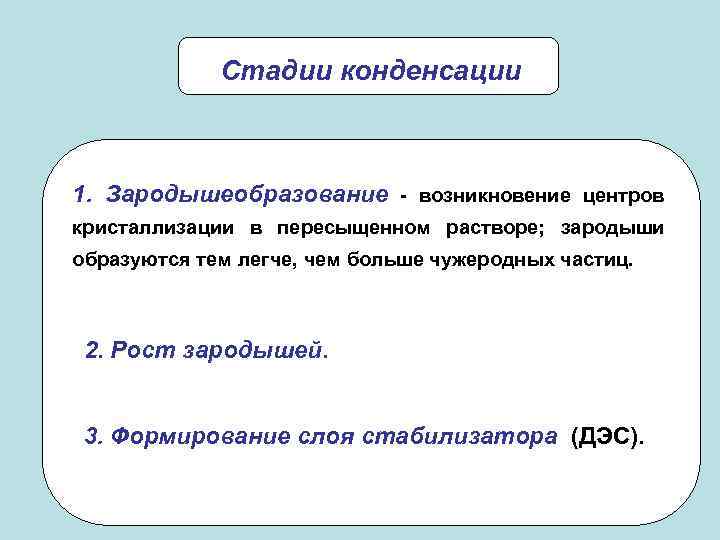 Стадии конденсации

1. Зародышеобразование - возникновение центров кристаллизации в пересыщенном растворе; зародыши образуются тем легче, чем больше чужеродных частиц.

2. Рост зародышей.

3. Формирование слоя стабилизатора (ДЭС).